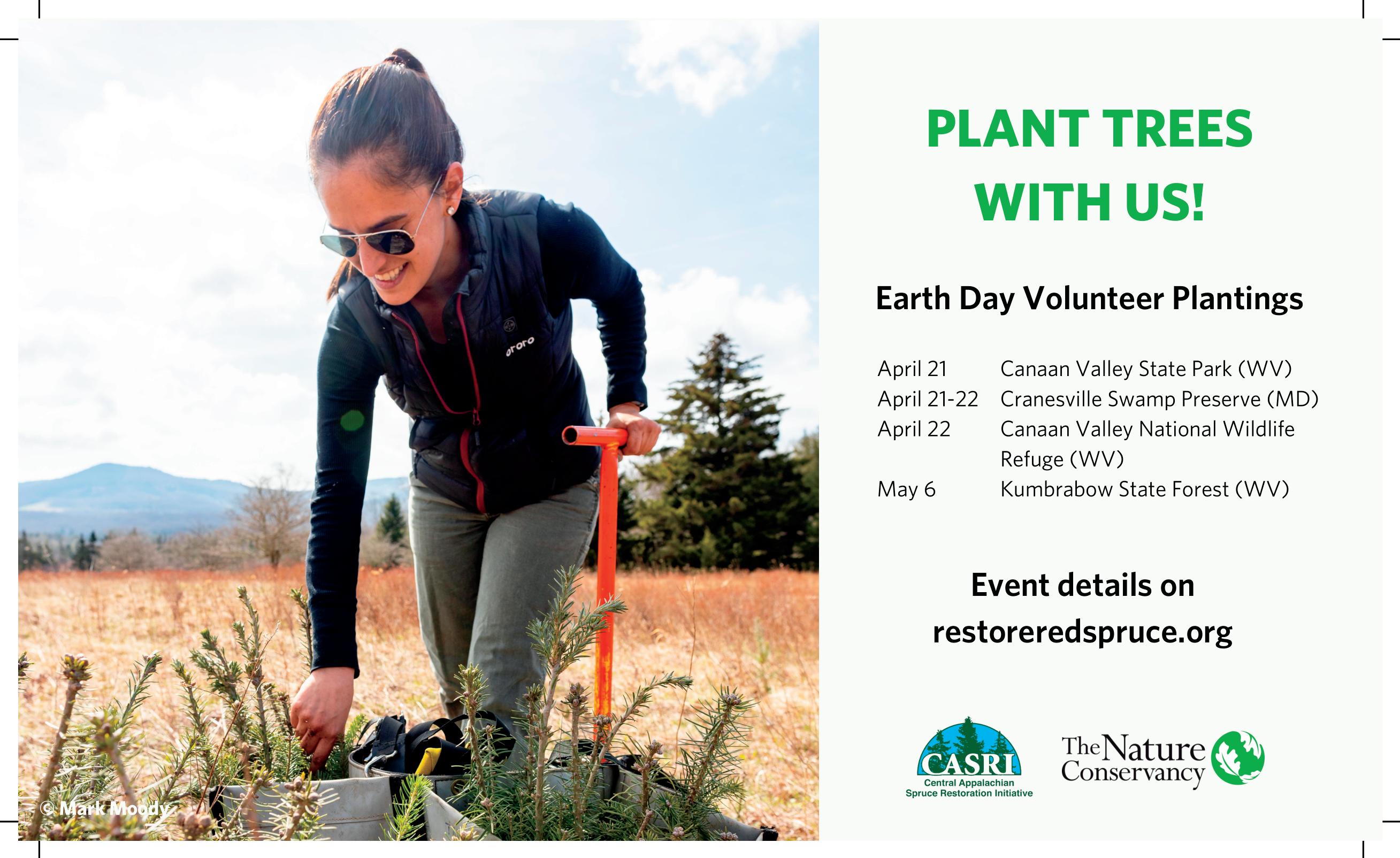 ororo

© Mark Moody

PLANT TREES WITH US!

Earth Day Volunteer Plantings

| | |
|---|---|
| April 21 | Canaan Valley State Park (WV) |
| April 21-22 | Cranesville Swamp Preserve (MD) |
| April 22 | Canaan Valley National Wildlife Refuge (WV) |
| May 6 | Kumbrabow State Forest (WV) |

Event details on restoreredspruce.org

CASRI
Central Appalachian Spruce Restoration Initiative

The Nature Conservancy